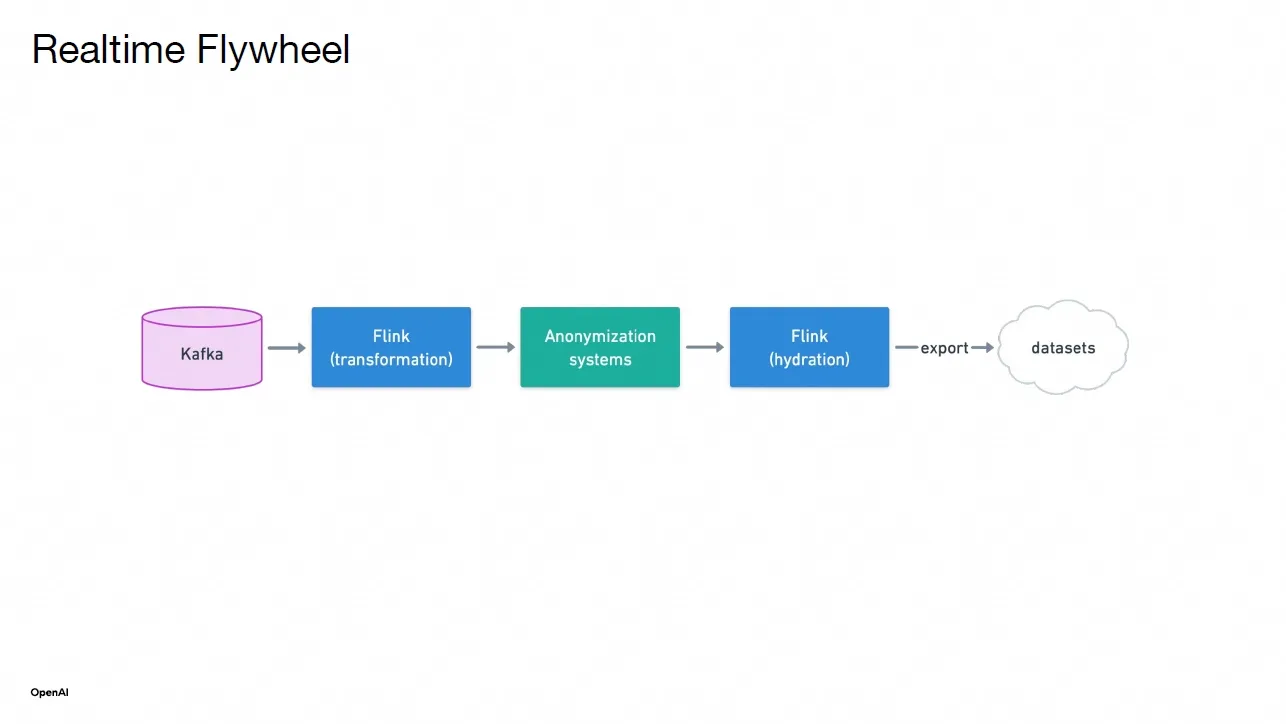 Realtime Flywheel

Kafka

Flink (transformation)

Anonymization systems

Flink (hydration)

export

datasets

OpenAI